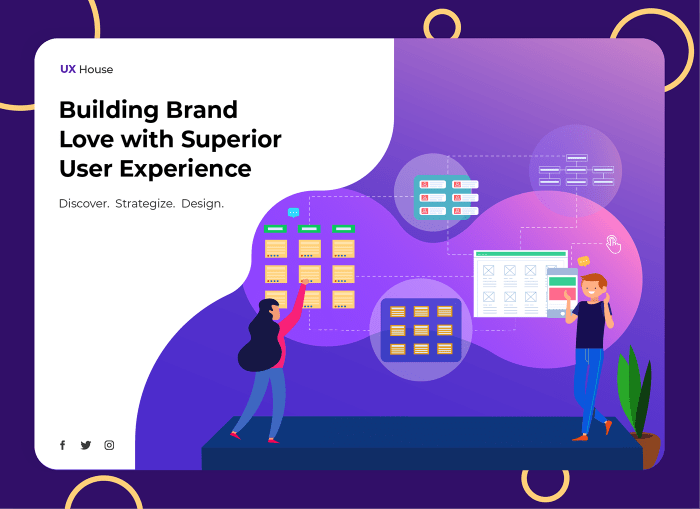 UX House

Building Brand Love with Superior User Experience

Discover. Strategize. Design.